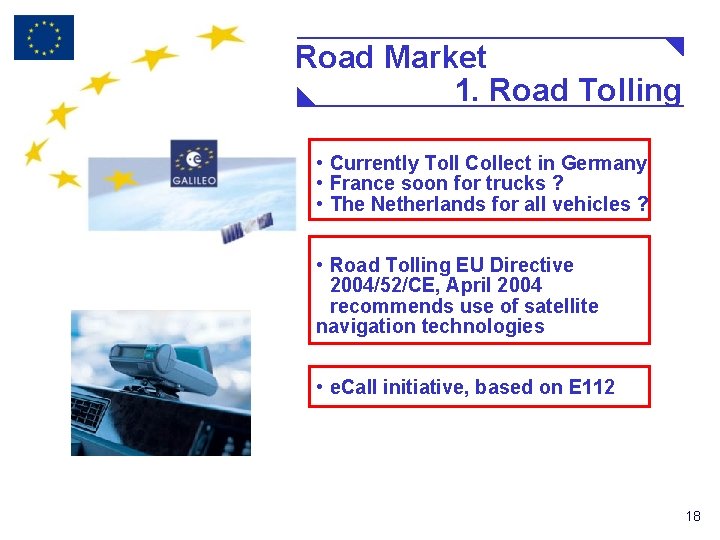 GALILEO

Road Market

1. Road Tolling

• Currently Toll Collect in Germany
• France soon for trucks ?
• The Netherlands for all vehicles ?

• Road Tolling EU Directive 2004/52/CE, April 2004 recommends use of satellite navigation technologies

• eCall initiative, based on E112

18